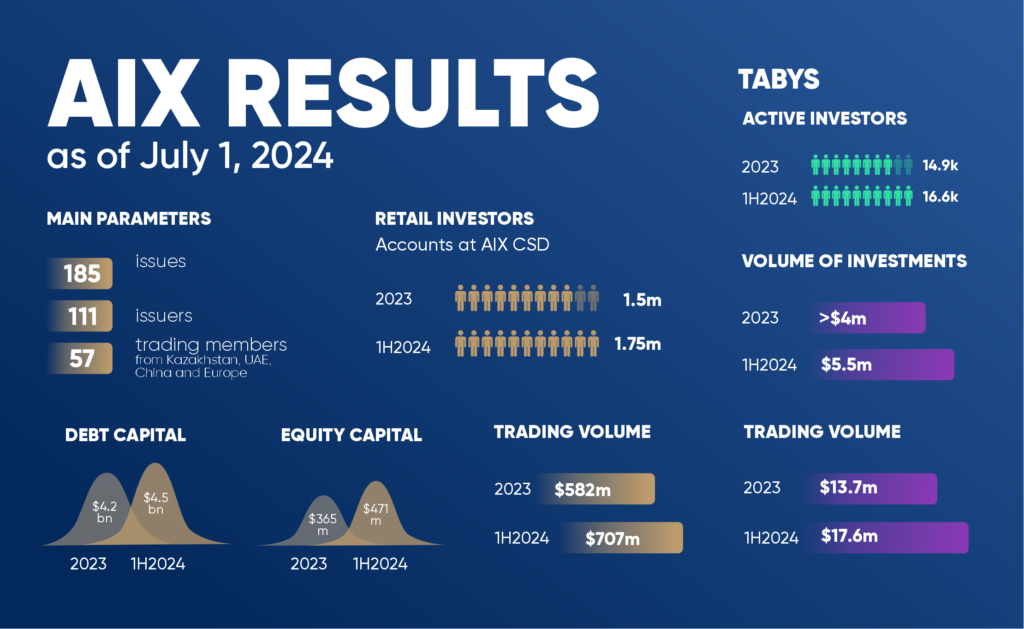 AIX RESULTS
as of July 1, 2024

MAIN PARAMETERS

185 issues

111 issuers

57 trading members
from Kazakhstan, UAE, China and Europe

RETAIL INVESTORS
Accounts at AIX CSD

2023 1.5m

1H2024 1.75m

DEBT CAPITAL

$4.2 bn
$4.5 bn
2023 1H2024

EQUITY CAPITAL

$365 m
$471 m
2023 1H2024

TRADING VOLUME

2023 $582m

1H2024 $707m

TABYS

ACTIVE INVESTORS

2023 14.9k

1H2024 16.6k

VOLUME OF INVESTMENTS

2023 >$4m

1H2024 $5.5m

TRADING VOLUME

2023 $13.7m

1H2024 $17.6m